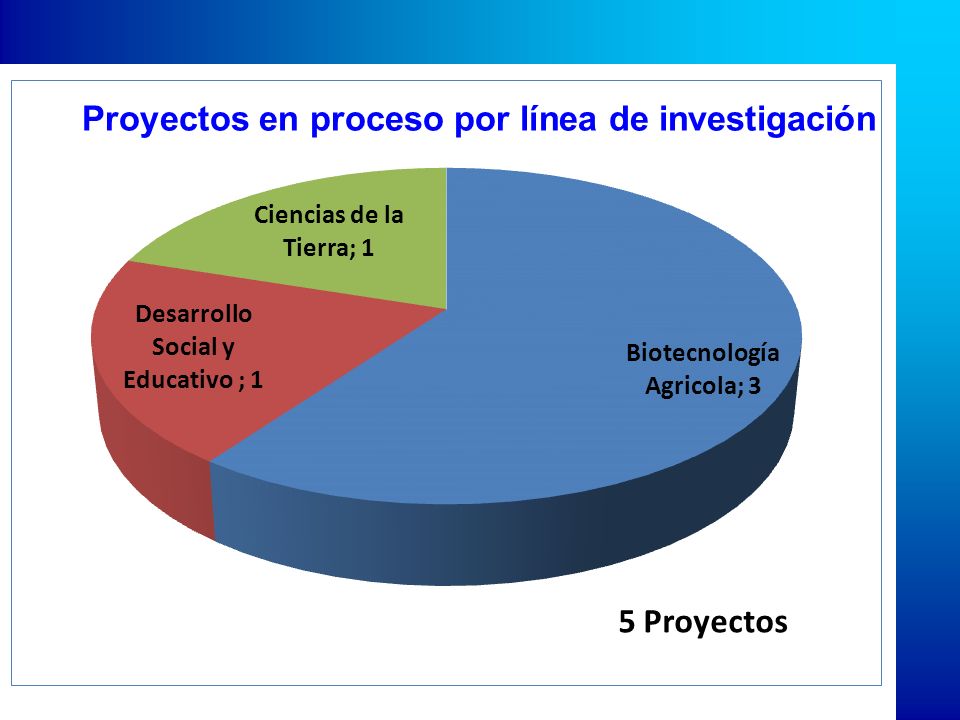 Proyectos en proceso por línea de investigación

Ciencias de la Tierra; 1

Desarrollo Social y Educativo ; 1

Biotecnología Agricola; 3

5 Proyectos